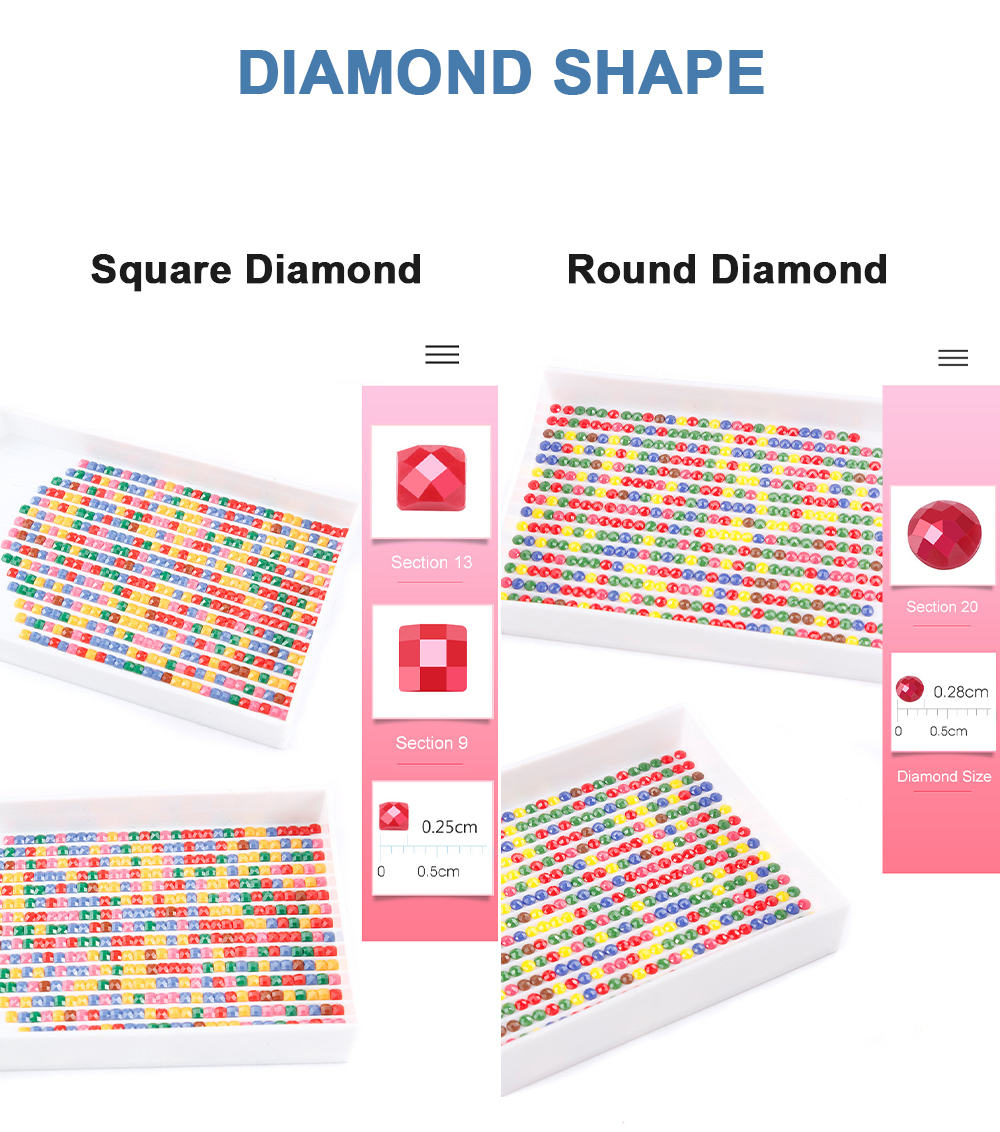 DIAMOND SHAPE

Square Diamond

Section 13

Section 9

0.25cm
0 0.5cm

Round Diamond

Section 20

0.28cm
0 0.5cm

Diamond Size